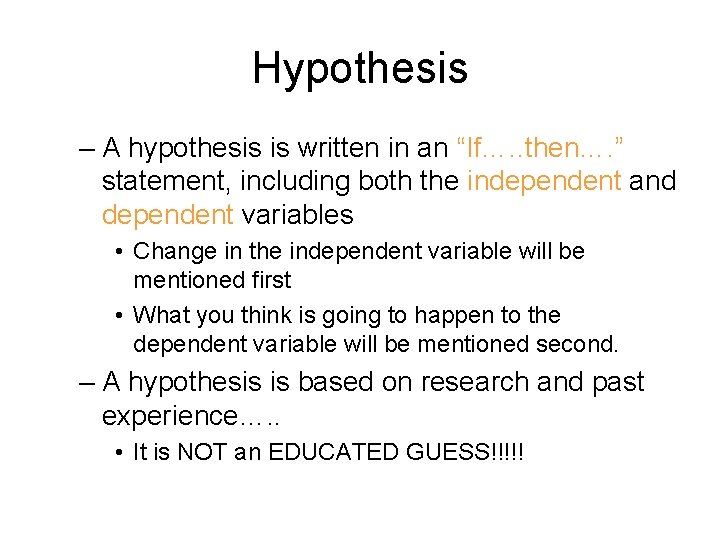 Hypothesis

– A hypothesis is written in an “If…..then….” statement, including both the independent and dependent variables

• Change in the independent variable will be mentioned first

• What you think is going to happen to the dependent variable will be mentioned second.

– A hypothesis is based on research and past experience…..

• It is NOT an EDUCATED GUESS!!!!!